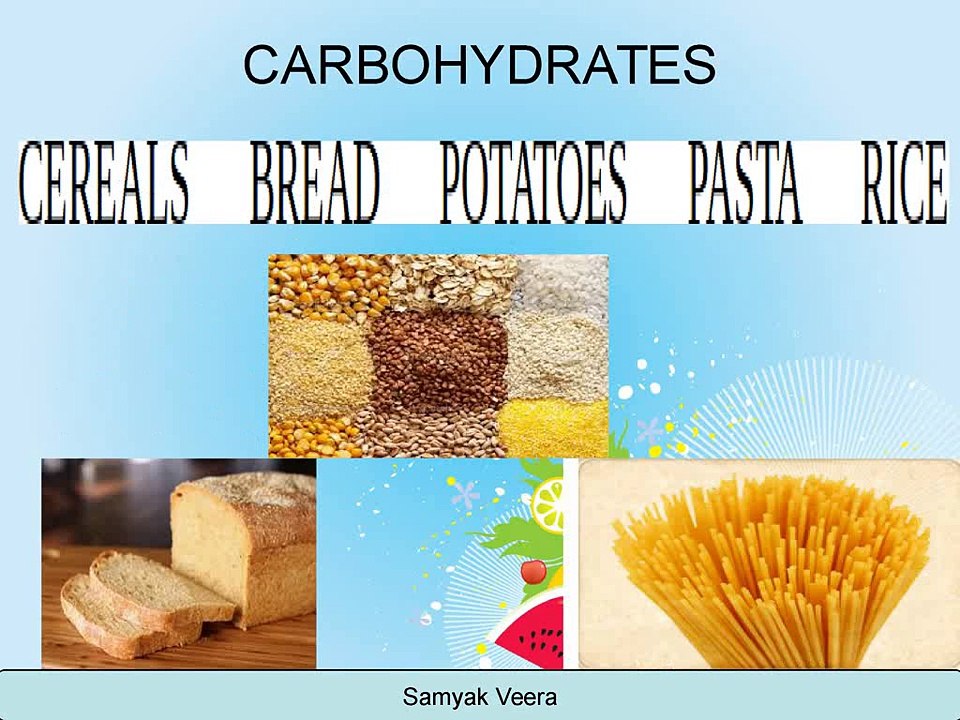 CARBOHYDRATES

CEREALS BREAD POTATOES PASTA RICE

Samyak Veera